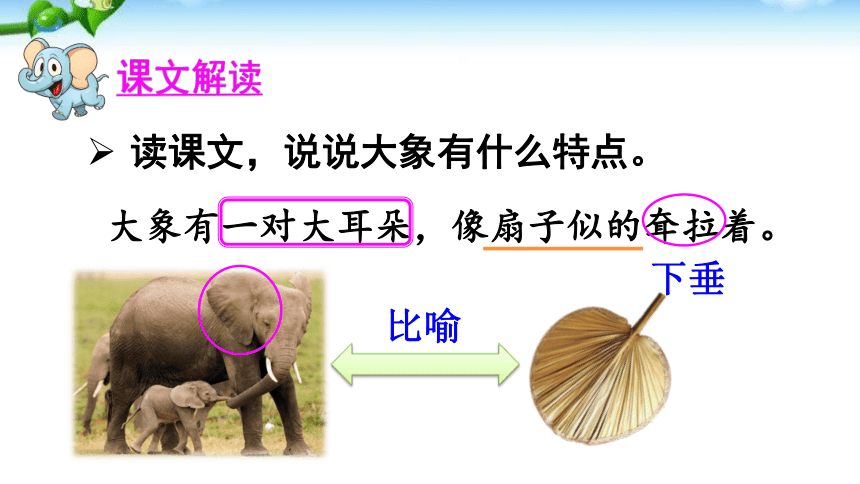 课文解读

➢ 读课文，说说大象有什么特点。

大象有一对大耳朵，像扇子似的耷拉着。

下垂

比喻